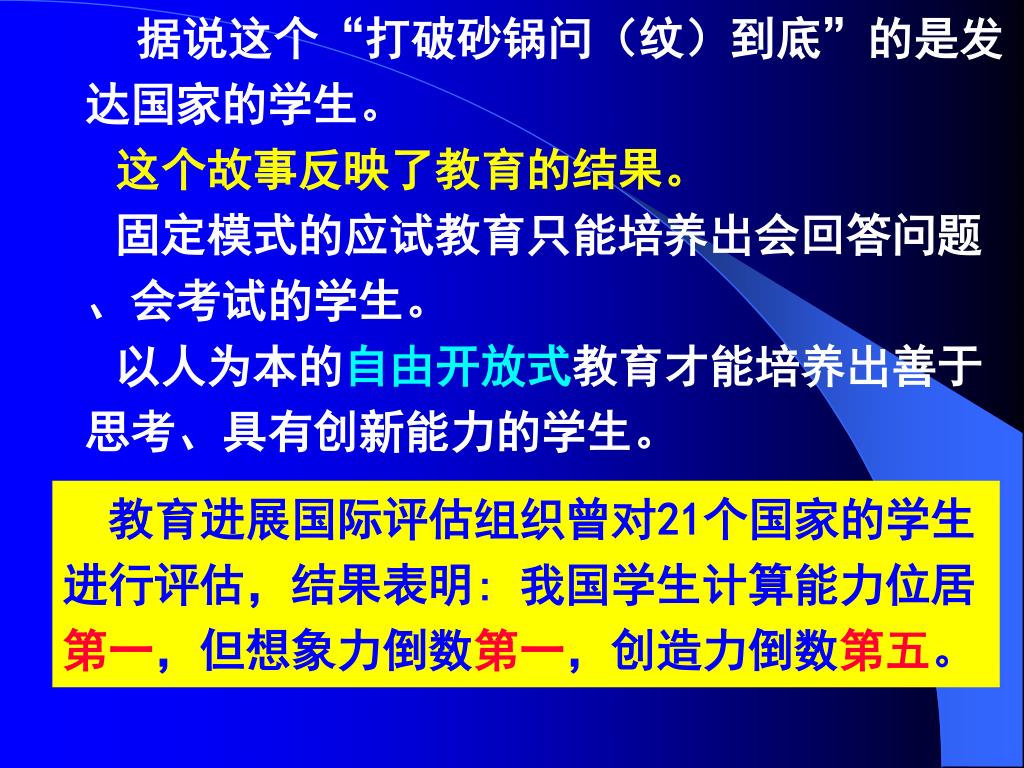 据说这个“打破砂锅问（纹）到底”的是发达国家的学生。

这个故事反映了教育的结果。

固定模式的应试教育只能培养出会回答问题、会考试的学生。

以人为本的自由开放式教育才能培养出善于思考、具有创新能力的学生。

教育进展国际评估组织曾对21个国家的学生进行评估，结果表明：我国学生计算能力位居第一，但想象力倒数第一，创造力倒数第五。